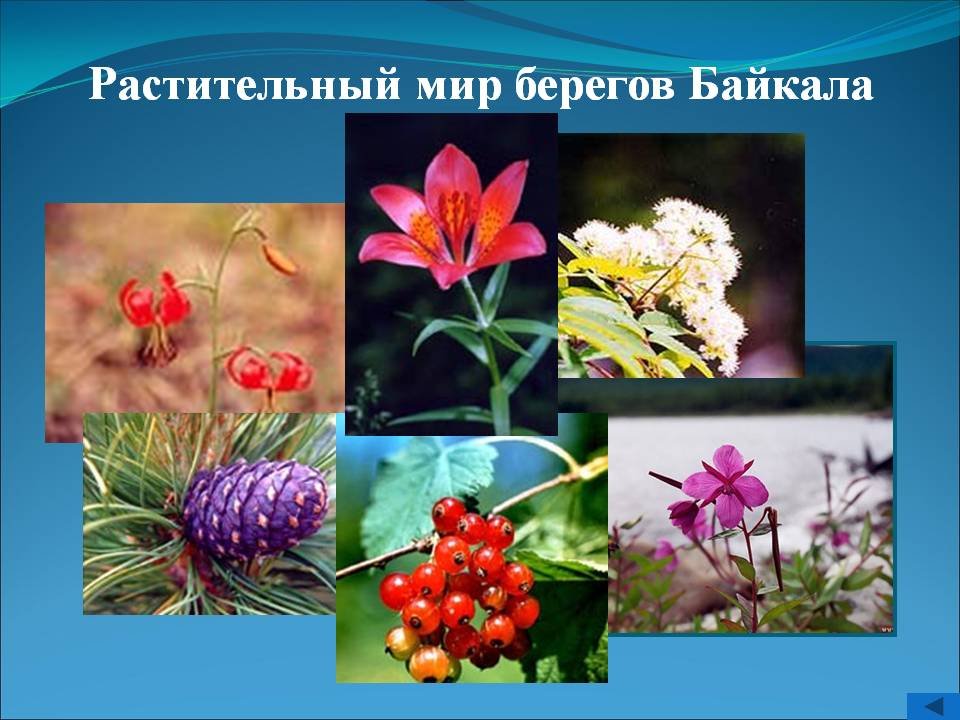 Растительный мир берегов Байкала